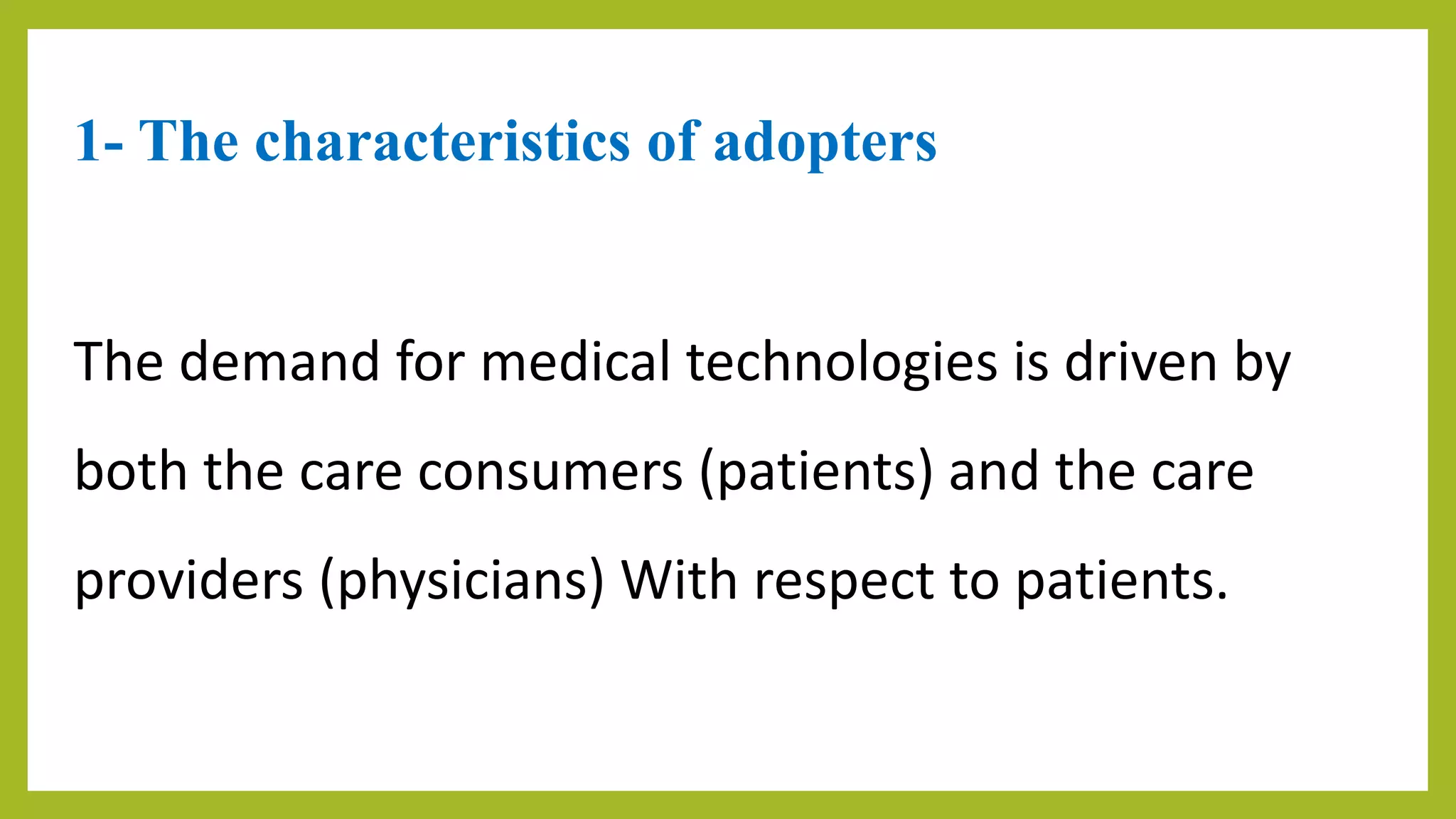 1- The characteristics of adopters

The demand for medical technologies is driven by both the care consumers (patients) and the care providers (physicians) With respect to patients.